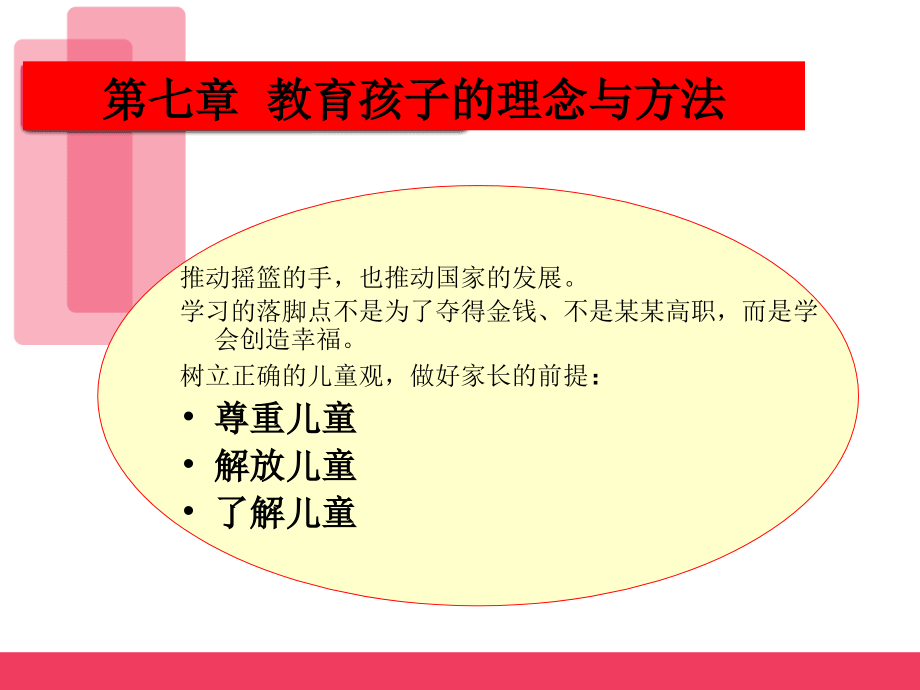 第七章 教育孩子的理念与方法

推动摇篮的手，也推动国家的发展。

学习的落脚点不是为了夺得金钱、不是某某高职，而是学会创造幸福。

树立正确的儿童观，做好家长的前提：

• 尊重儿童
• 解放儿童
• 了解儿童